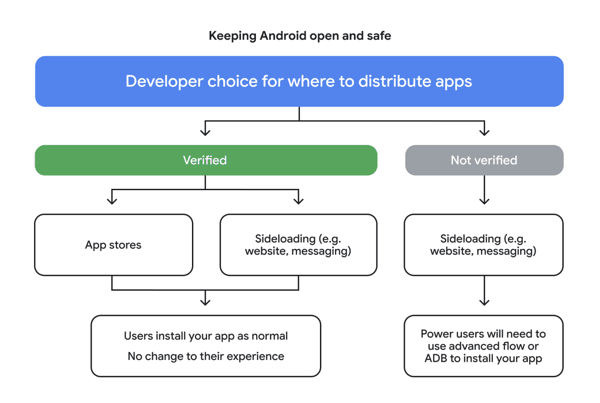 Keeping Android open and safe

Developer choice for where to distribute apps

Verified

Not verified

App stores

Sideloading (e.g. website, messaging)

Sideloading (e.g. website, messaging)

Users install your app as normal

No change to their experience

Power users will need to use advanced flow or ADB to install your app